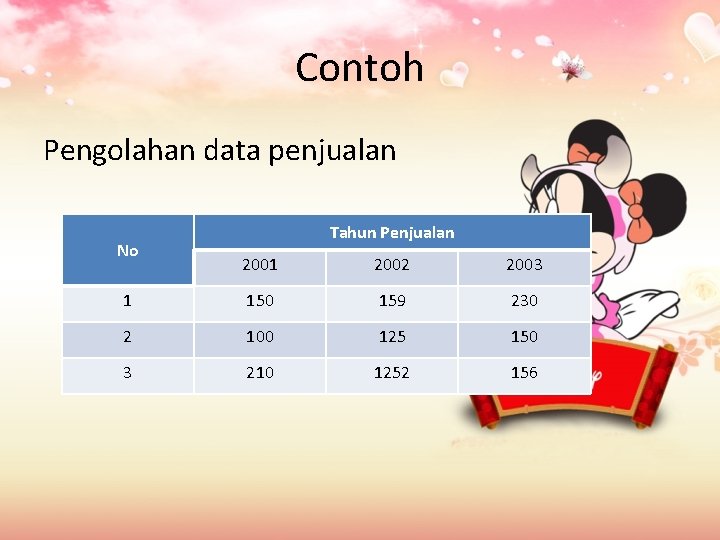 Contoh

Pengolahan data penjualan

| No | Tahun Penjualan | | |
|---|---|---|---|
| | 2001 | 2002 | 2003 |
| 1 | 150 | 159 | 230 |
| 2 | 100 | 125 | 150 |
| 3 | 210 | 1252 | 156 |